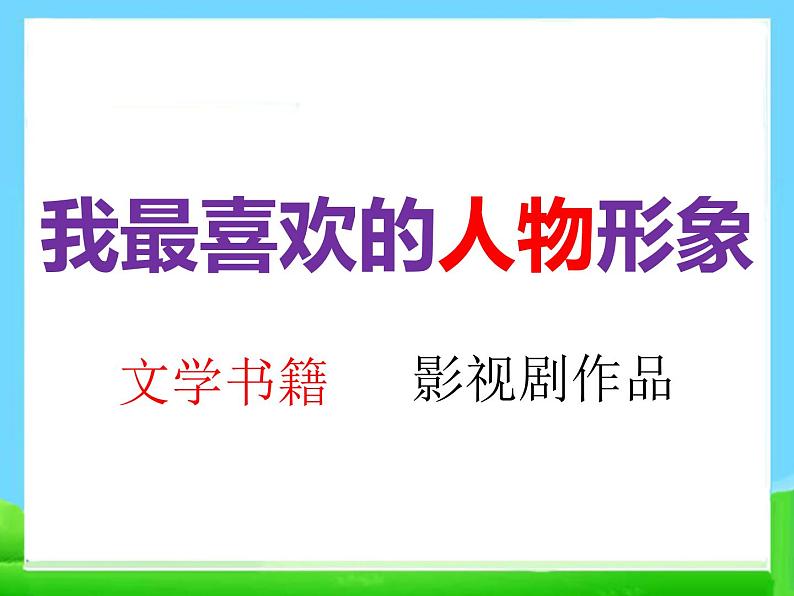 我最喜欢的人物形象

文学书籍　　影视剧作品